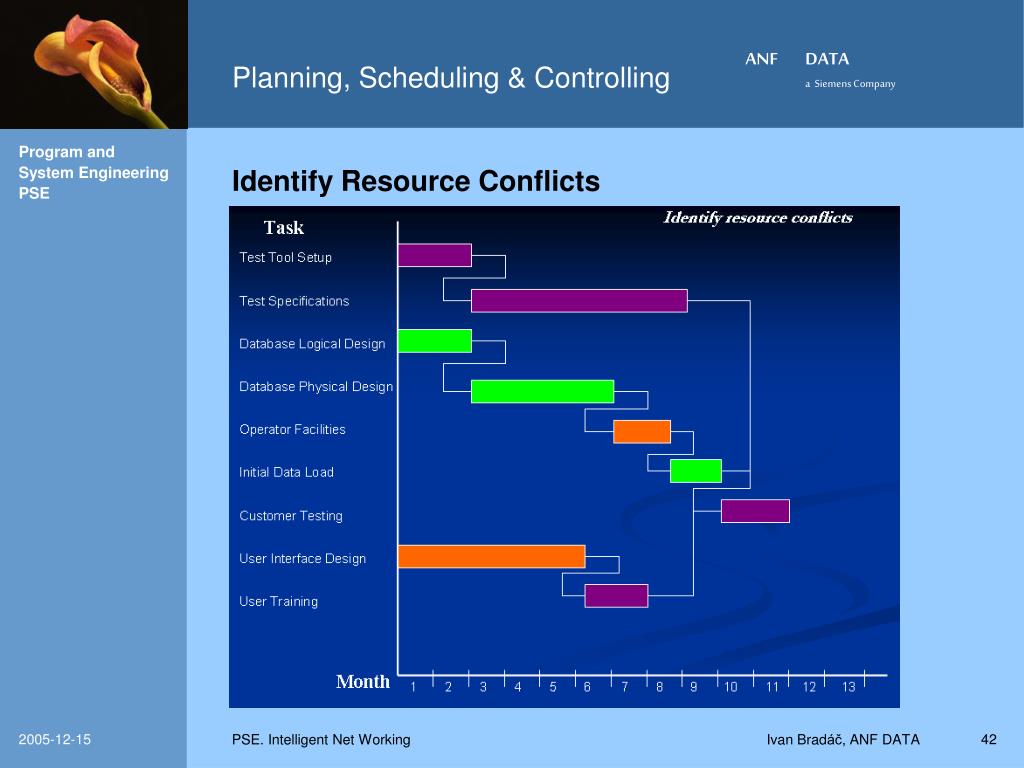 Planning, Scheduling & Controlling

ANF DATA
a Siemens Company

Program and System Engineering PSE

Identify Resource Conflicts

Identify resource conflicts

Task

Test Tool Setup
Test Specifications
Database Logical Design
Database Physical Design
Operator Facilities
Initial Data Load
Customer Testing
User Interface Design
User Training

Month 1 2 3 4 5 6 7 8 9 10 11 12 13

2005-12-15

PSE. Intelligent Net Working

Ivan Bradáč, ANF DATA

42